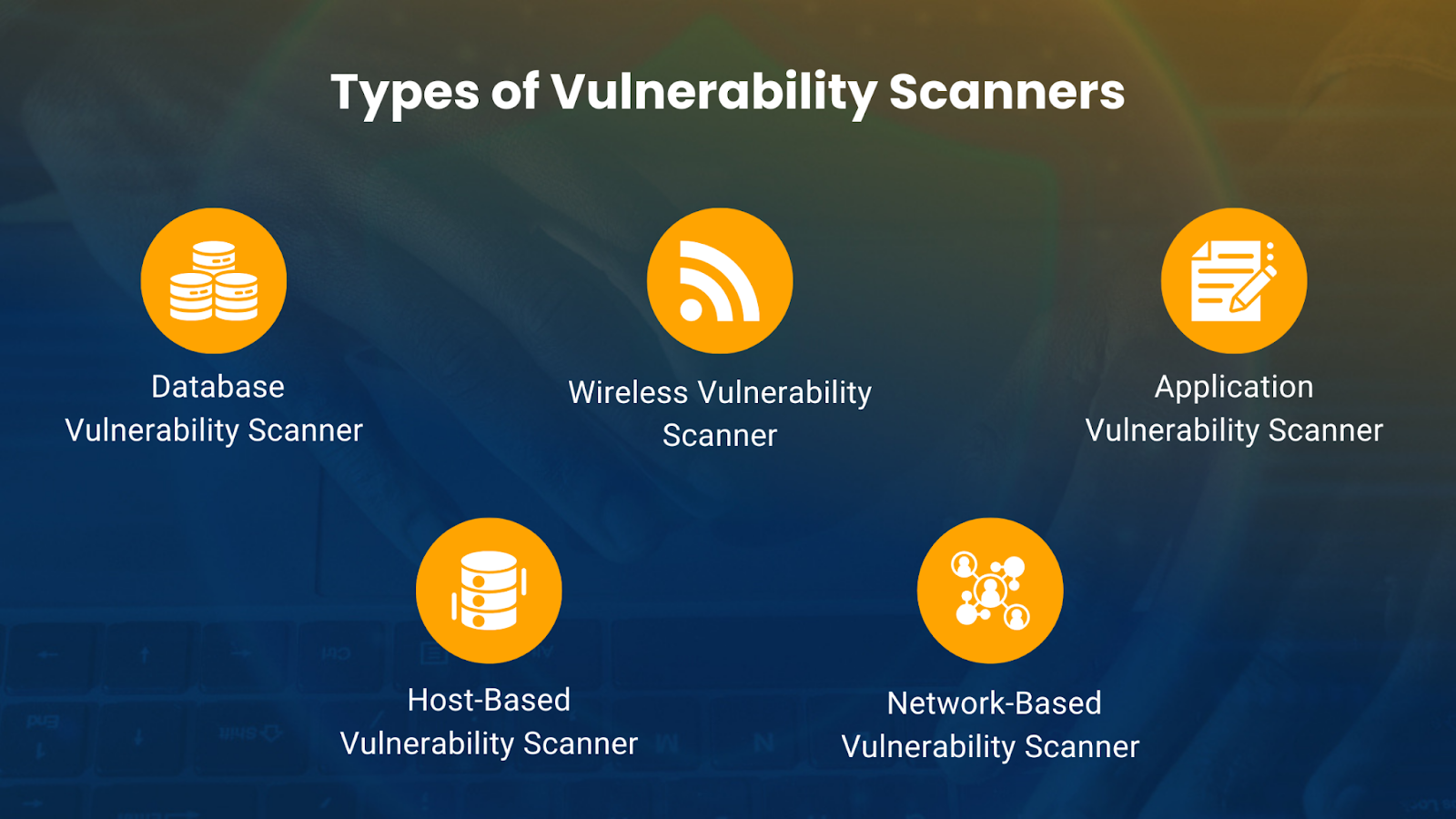 Types of Vulnerability Scanners

Database Vulnerability Scanner

Wireless Vulnerability Scanner

Application Vulnerability Scanner

Host-Based Vulnerability Scanner

Network-Based Vulnerability Scanner